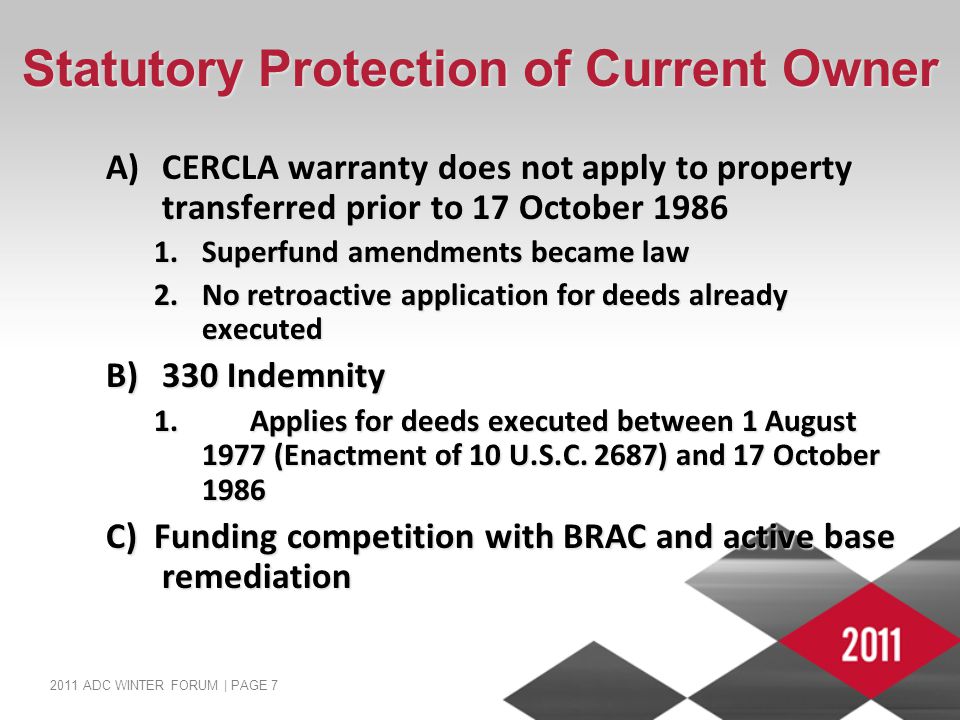 Statutory Protection of Current Owner

A) CERCLA warranty does not apply to property transferred prior to 17 October 1986

1. Superfund amendments became law

2. No retroactive application for deeds already executed

B) 330 Indemnity

1. Applies for deeds executed between 1 August 1977 (Enactment of 10 U.S.C. 2687) and 17 October 1986

C) Funding competition with BRAC and active base remediation

2011

2011 ADC WINTER FORUM | PAGE 7